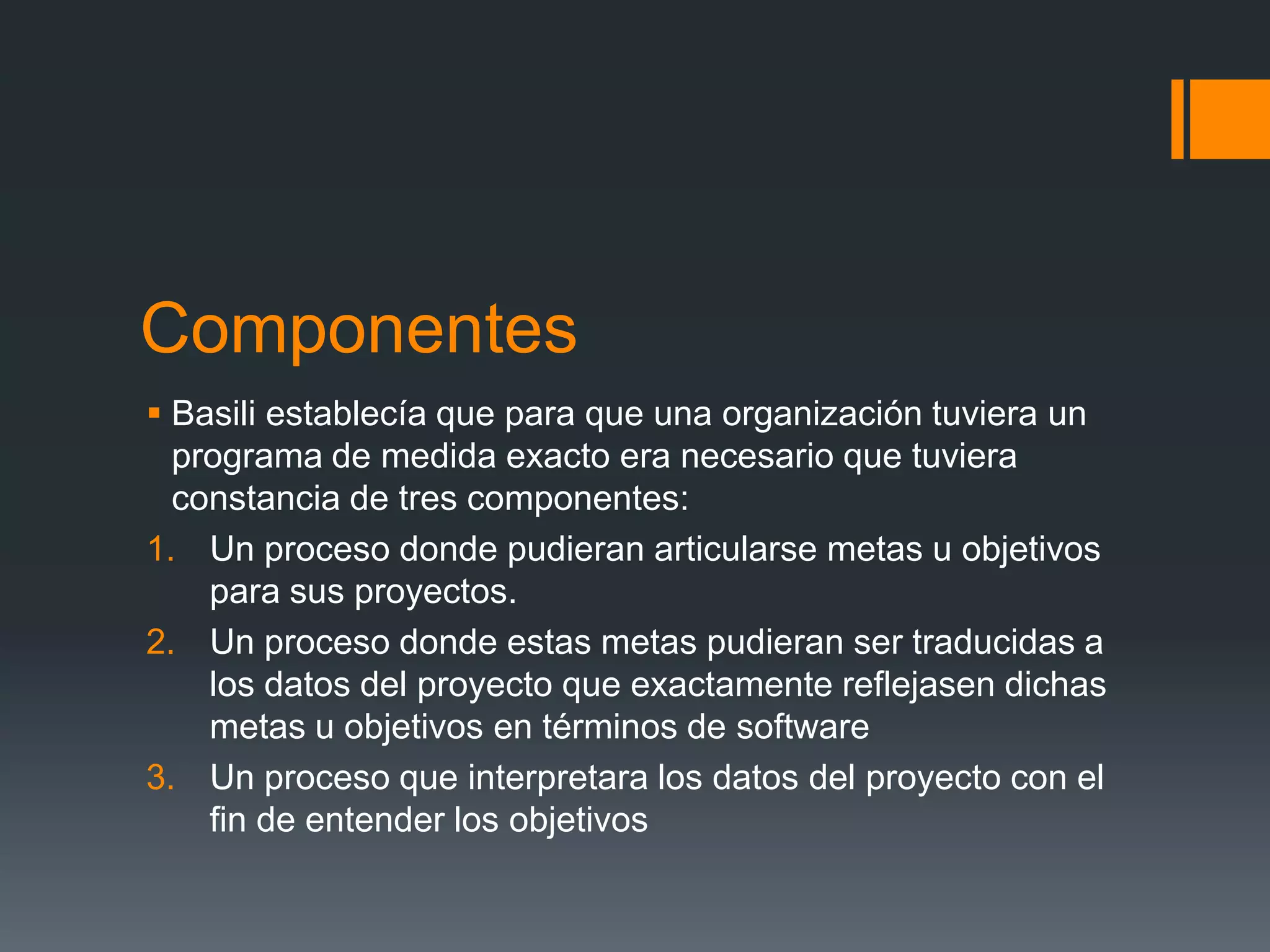 Componentes

▪ Basili establecía que para que una organización tuviera un programa de medida exacto era necesario que tuviera constancia de tres componentes:

1. Un proceso donde pudieran articularse metas u objetivos para sus proyectos.
2. Un proceso donde estas metas pudieran ser traducidas a los datos del proyecto que exactamente reflejasen dichas metas u objetivos en términos de software
3. Un proceso que interpretara los datos del proyecto con el fin de entender los objetivos